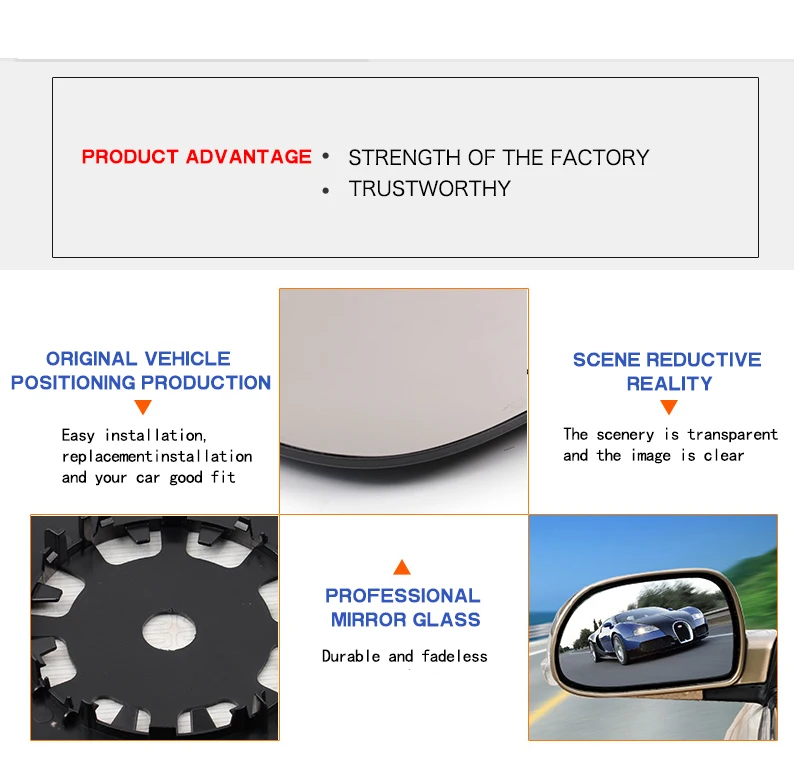 PRODUCT ADVANTAGE • STRENGTH OF THE FACTORY
• TRUSTWORTHY

ORIGINAL VEHICLE POSITIONING PRODUCTION

Easy installation, replacementinstallation and your car good fit

SCENE REDUCTIVE REALITY

The scenery is transparent and the image is clear

PROFESSIONAL MIRROR GLASS

Durable and fadeless